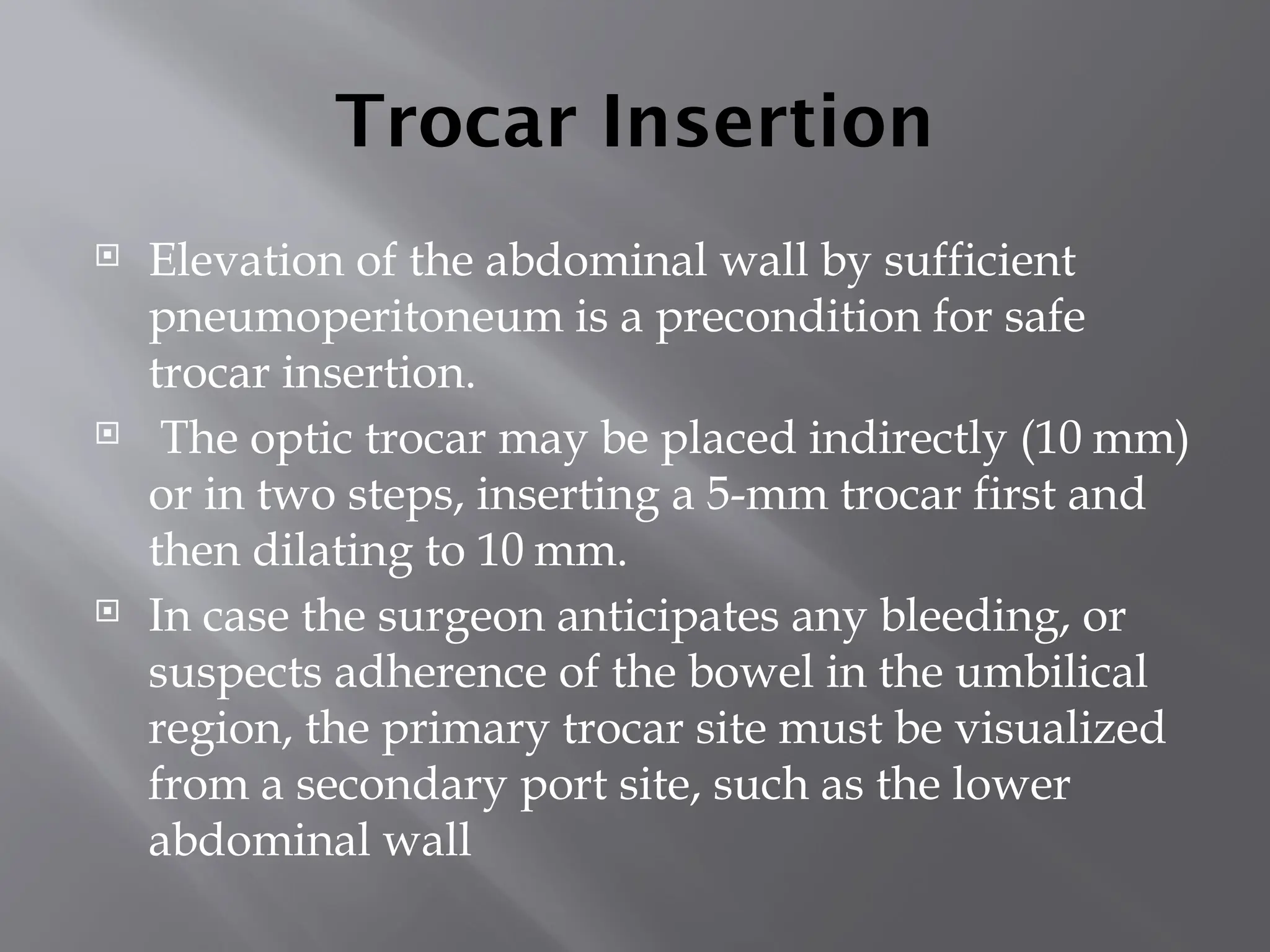 Trocar Insertion

Elevation of the abdominal wall by sufficient pneumoperitoneum is a precondition for safe trocar insertion.

The optic trocar may be placed indirectly (10 mm) or in two steps, inserting a 5-mm trocar first and then dilating to 10 mm.

In case the surgeon anticipates any bleeding, or suspects adherence of the bowel in the umbilical region, the primary trocar site must be visualized from a secondary port site, such as the lower abdominal wall